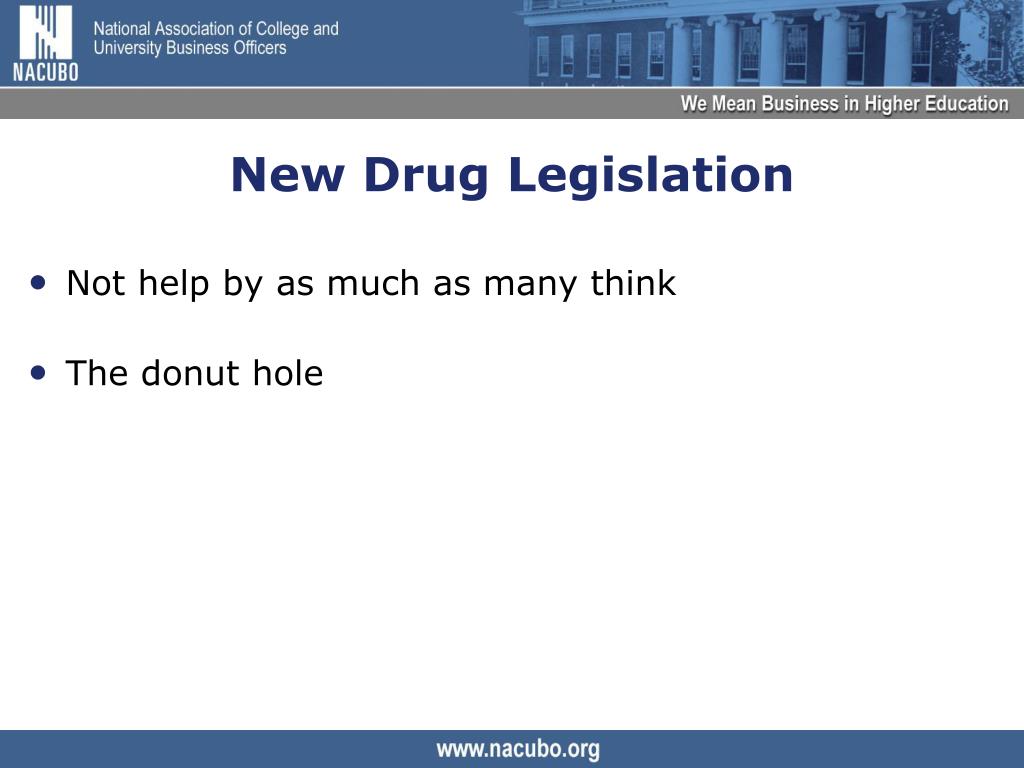 NACUBO
National Association of College and University Business Officers

We Mean Business in Higher Education

New Drug Legislation

• Not help by as much as many think

• The donut hole

www.nacubo.org